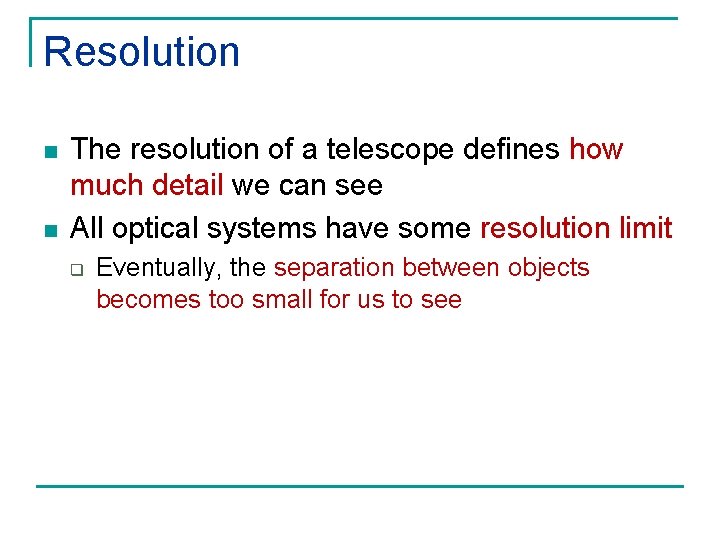 Resolution

The resolution of a telescope defines how much detail we can see

All optical systems have some resolution limit

Eventually, the separation between objects becomes too small for us to see